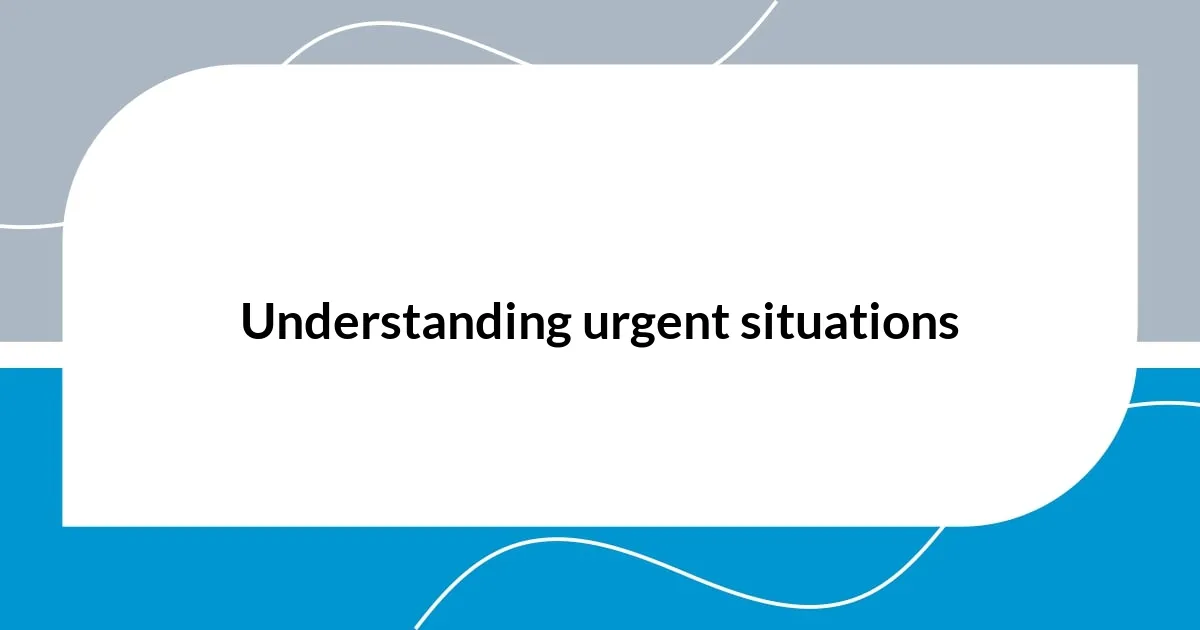 Understanding urgent situations